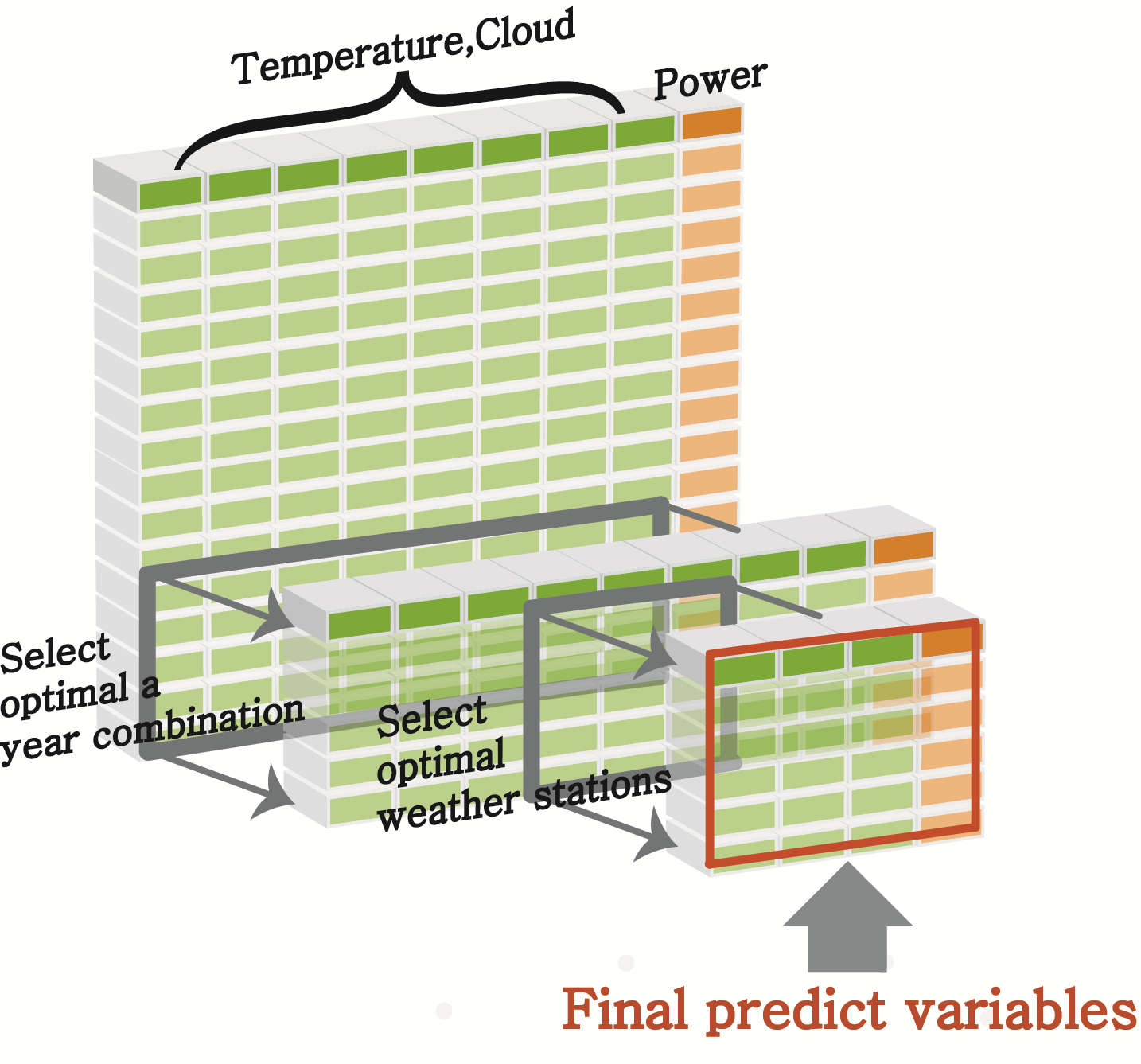 Temperature,Cloud

Power

Select optimal a year combination

Select optimal weather stations

Final predict variables